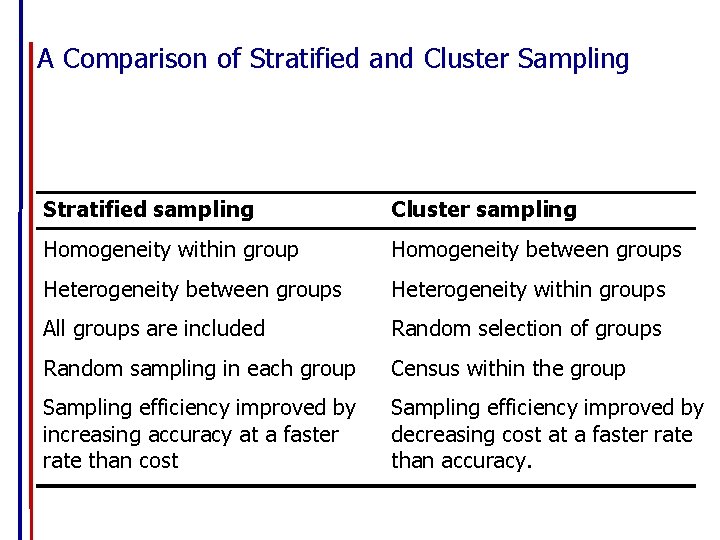 A Comparison of Stratified and Cluster Sampling

| Stratified sampling | Cluster sampling |
|---|---|
| Homogeneity within group | Homogeneity between groups |
| Heterogeneity between groups | Heterogeneity within groups |
| All groups are included | Random selection of groups |
| Random sampling in each group | Census within the group |
| Sampling efficiency improved by increasing accuracy at a faster rate than cost | Sampling efficiency improved by decreasing cost at a faster rate than accuracy. |